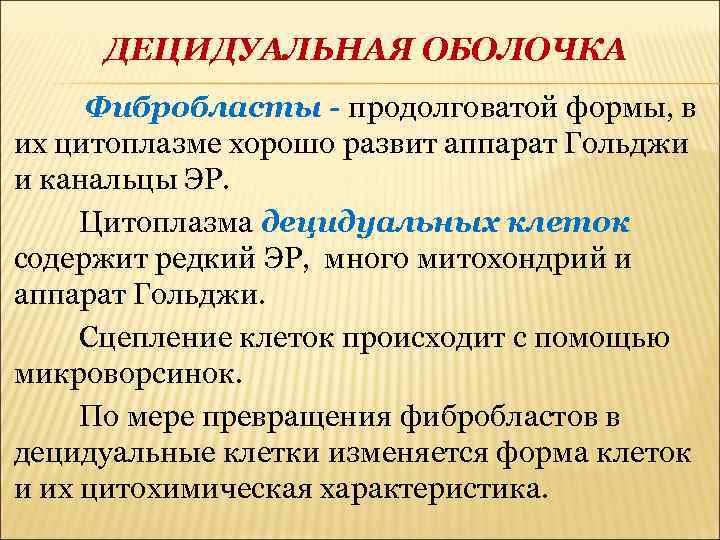 ДЕЦИДУАЛЬНАЯ ОБОЛОЧКА

Фибробласты - продолговатой формы, в их цитоплазме хорошо развит аппарат Гольджи и канальцы ЭР.

Цитоплазма децидуальных клеток содержит редкий ЭР, много митохондрий и аппарат Гольджи.

Сцепление клеток происходит с помощью микроворсинок.

По мере превращения фибробластов в децидуальные клетки изменяется форма клеток и их цитохимическая характеристика.